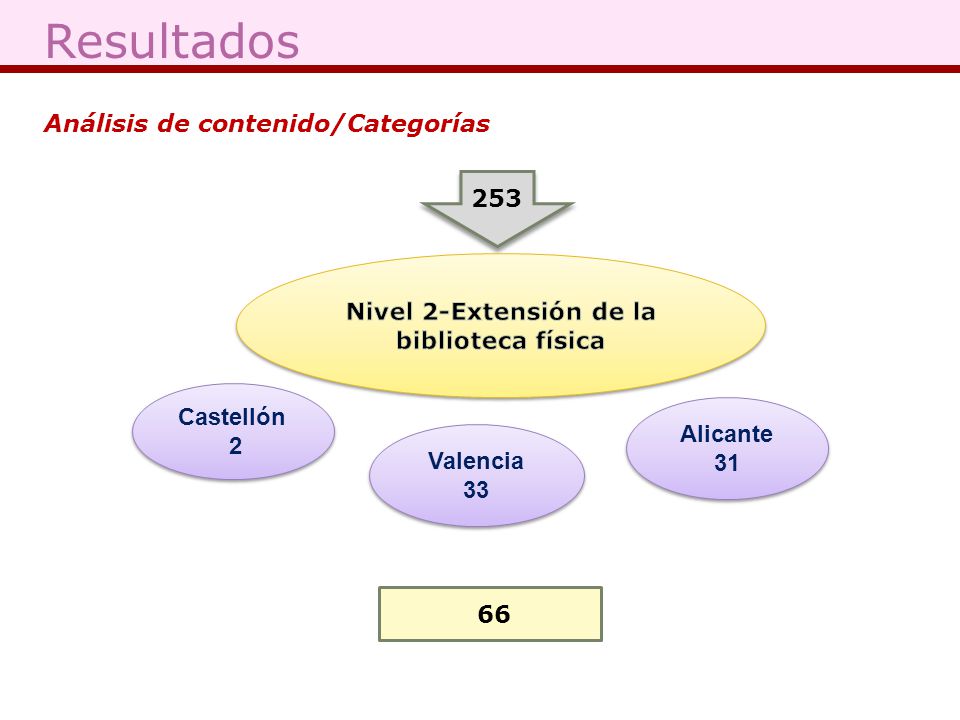 Resultados

Análisis de contenido/Categorías

253

Nivel 2-Extensión de la biblioteca física

Castellón
2

Valencia
33

Alicante
31

66